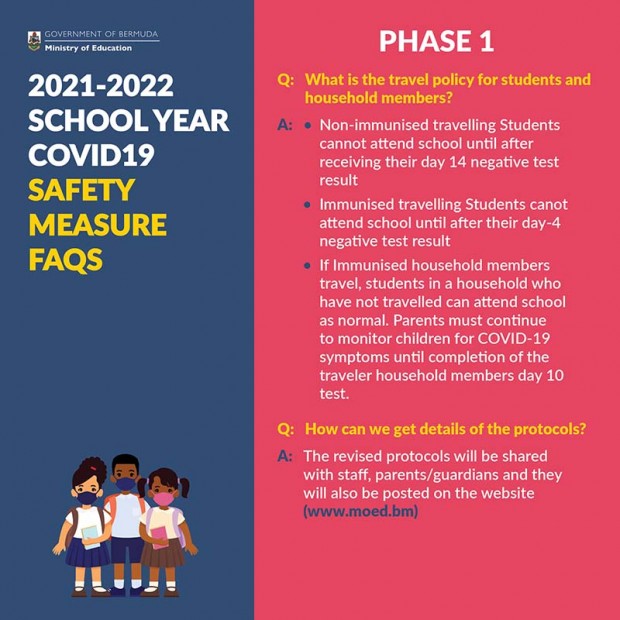 GOVERNMENT OF BERMUDA
Ministry of Education

2021-2022
SCHOOL YEAR
COVID19
SAFETY
MEASURE
FAQS

PHASE 1

Q: What is the travel policy for students and household members?

A: • Non-immunised travelling Students cannot attend school until after receiving their day 14 negative test result

• Immunised travelling Students canot attend school until after their day-4 negative test result

• If Immunised household members travel, students in a household who have not travelled can attend school as normal. Parents must continue to monitor children for COVID-19 symptoms until completion of the traveler household members day 10 test.

Q: How can we get details of the protocols?

A: The revised protocols will be shared with staff, parents/guardians and they will also be posted on the website (www.moed.bm)